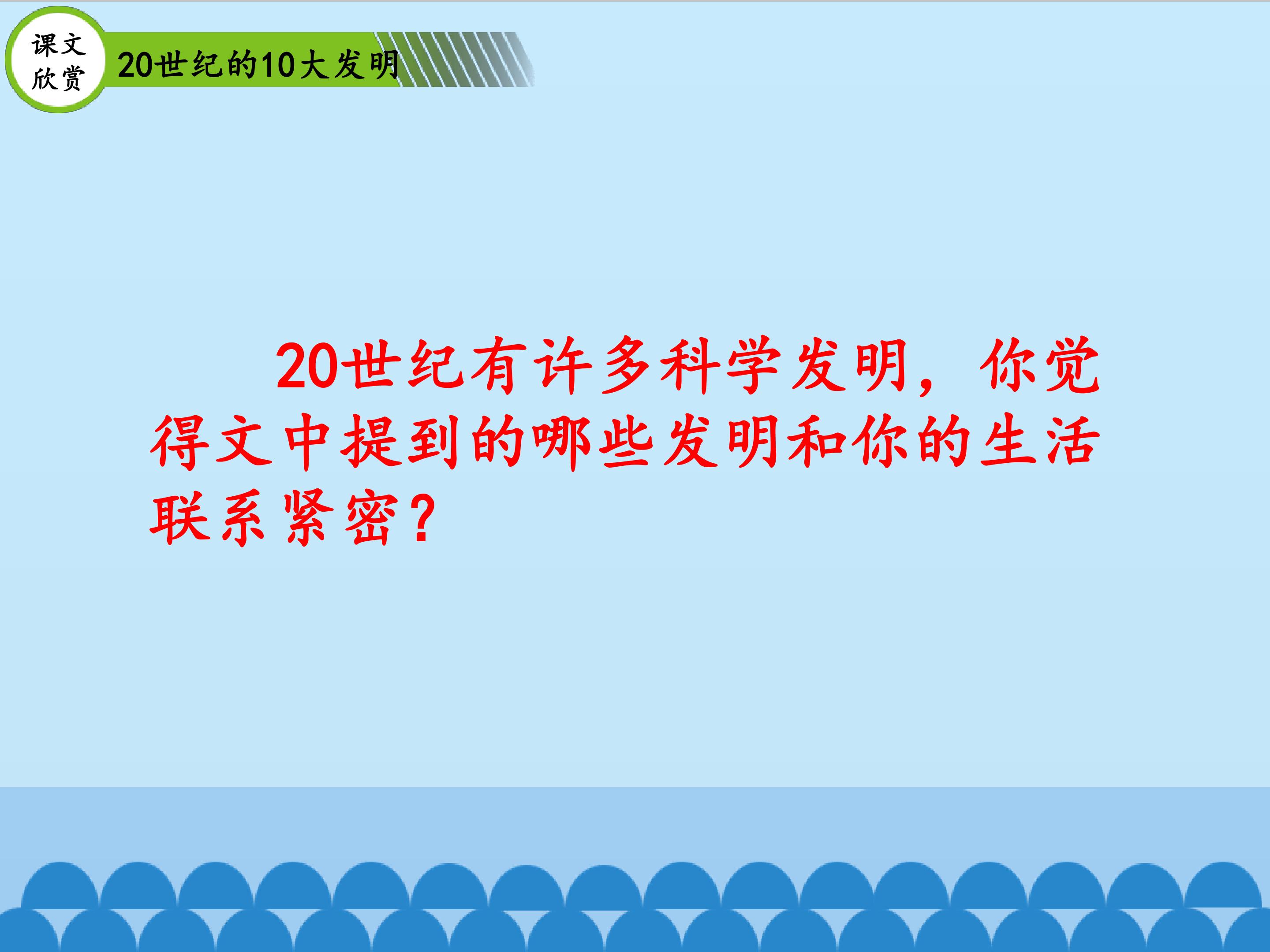 课文欣赏

20世纪的10大发明

20世纪有许多科学发明，你觉得文中提到的哪些发明和你的生活联系紧密？